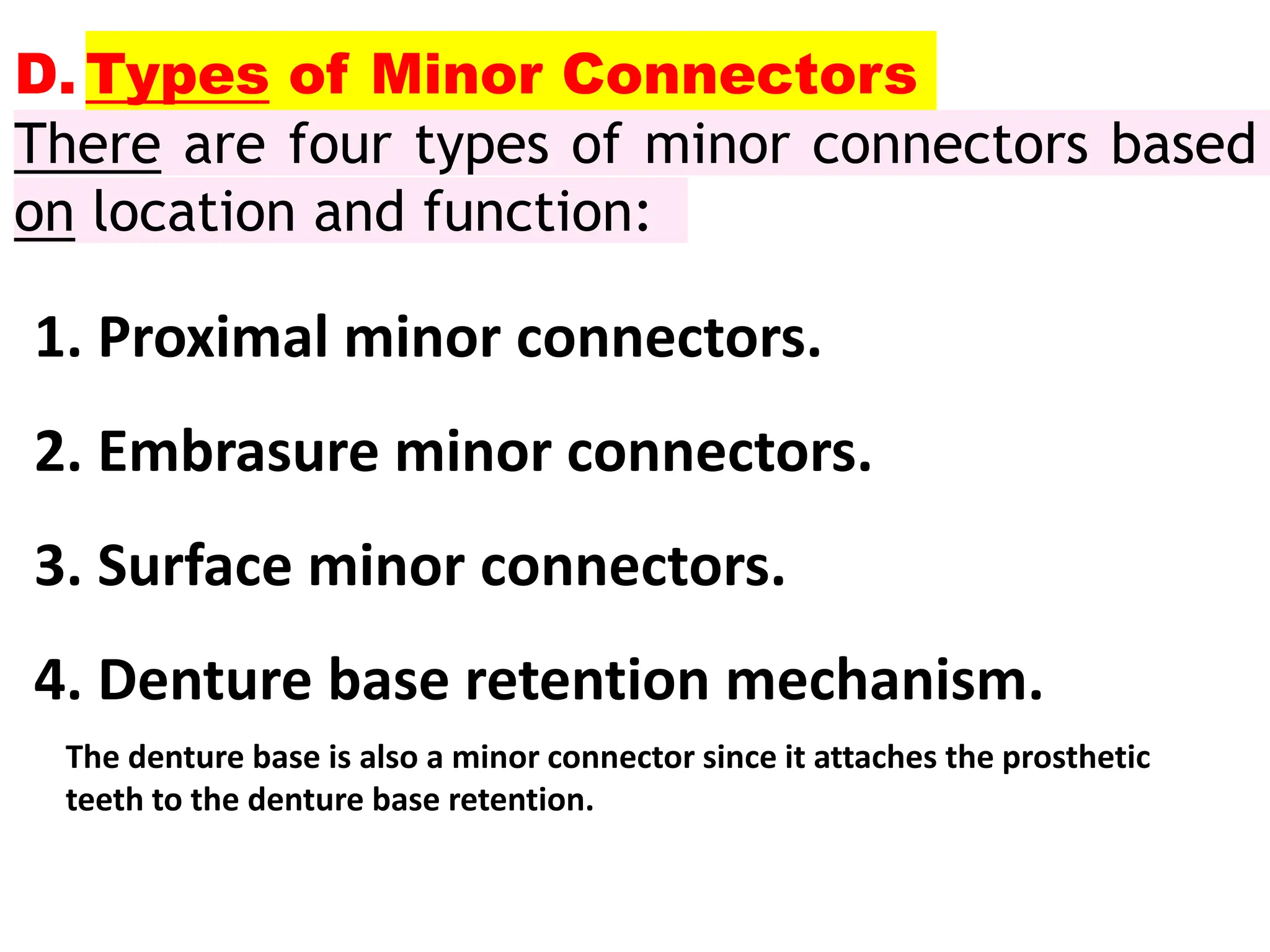 D. Types of Minor Connectors

There are four types of minor connectors based on location and function:

1. Proximal minor connectors.

2. Embrasure minor connectors.

3. Surface minor connectors.

4. Denture base retention mechanism.

The denture base is also a minor connector since it attaches the prosthetic teeth to the denture base retention.